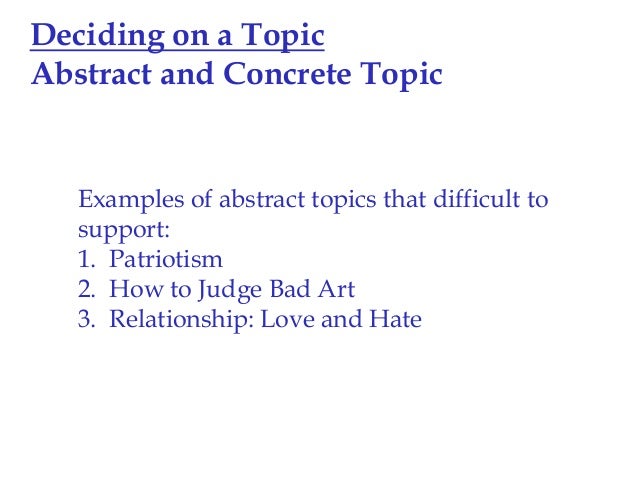 Deciding on a Topic
Abstract and Concrete Topic

Examples of abstract topics that difficult to support:
1. Patriotism
2. How to Judge Bad Art
3. Relationship: Love and Hate